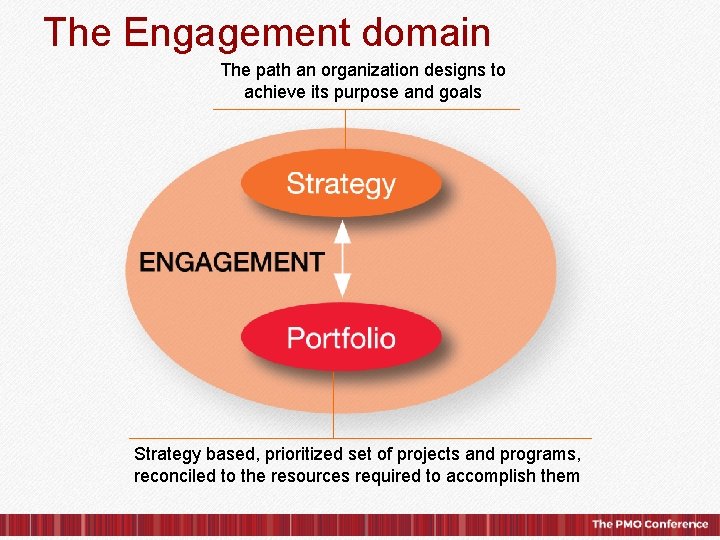 The Engagement domain

The path an organization designs to achieve its purpose and goals

Strategy

ENGAGEMENT

Portfolio

Strategy based, prioritized set of projects and programs, reconciled to the resources required to accomplish them

The PMO Conference